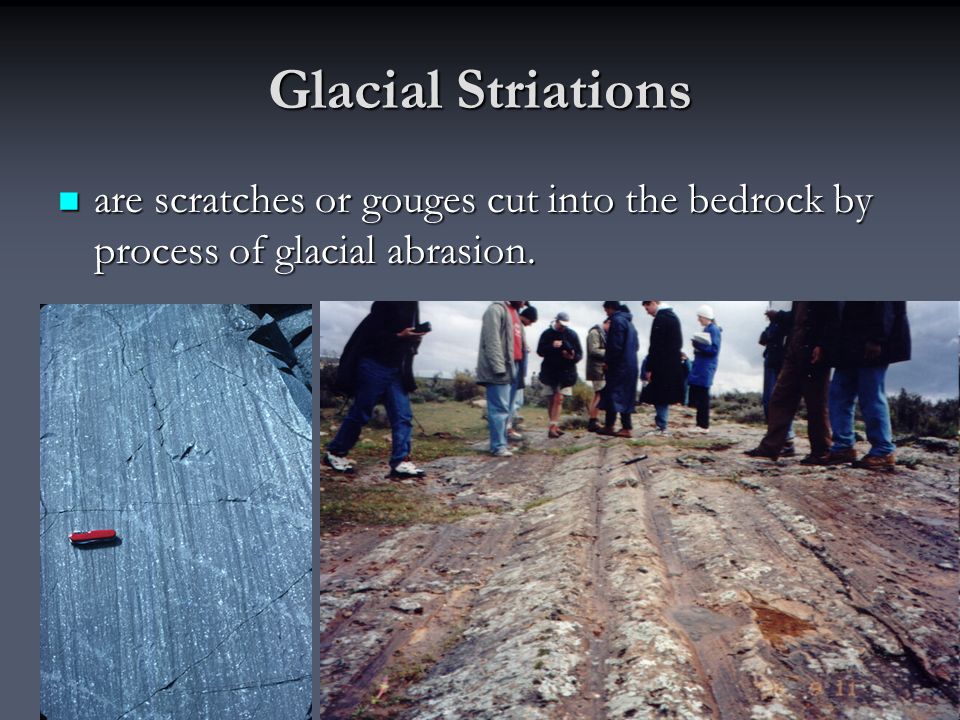 Glacial Striations

are scratches or gouges cut into the bedrock by process of glacial abrasion.